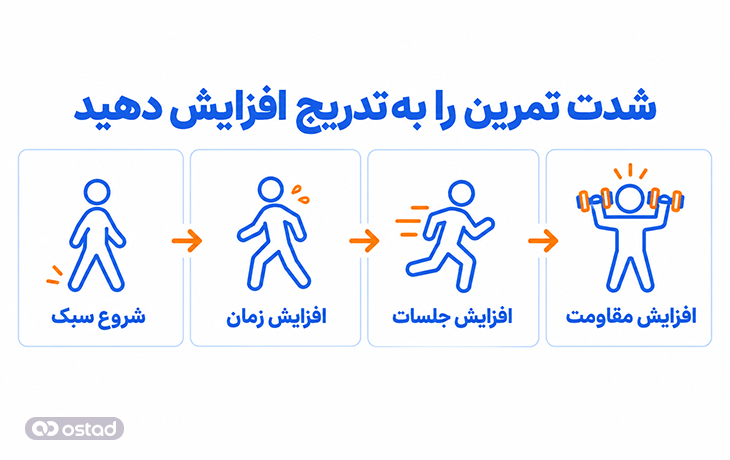 شدت تمرین را به‌تدریج افزایش دهید

شروع سبک

افزایش زمان

افزایش جلسات

افزایش مقاومت

ostad